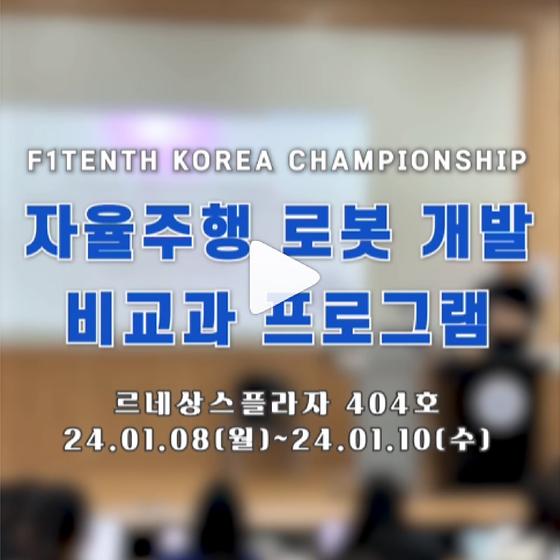 F1TENTH KOREA CHAMPIONSHIP

자율주행 로봇 개발
비교과 프로그램

르네상스플라자 404호
24.01.08(월)~24.01.10(수)